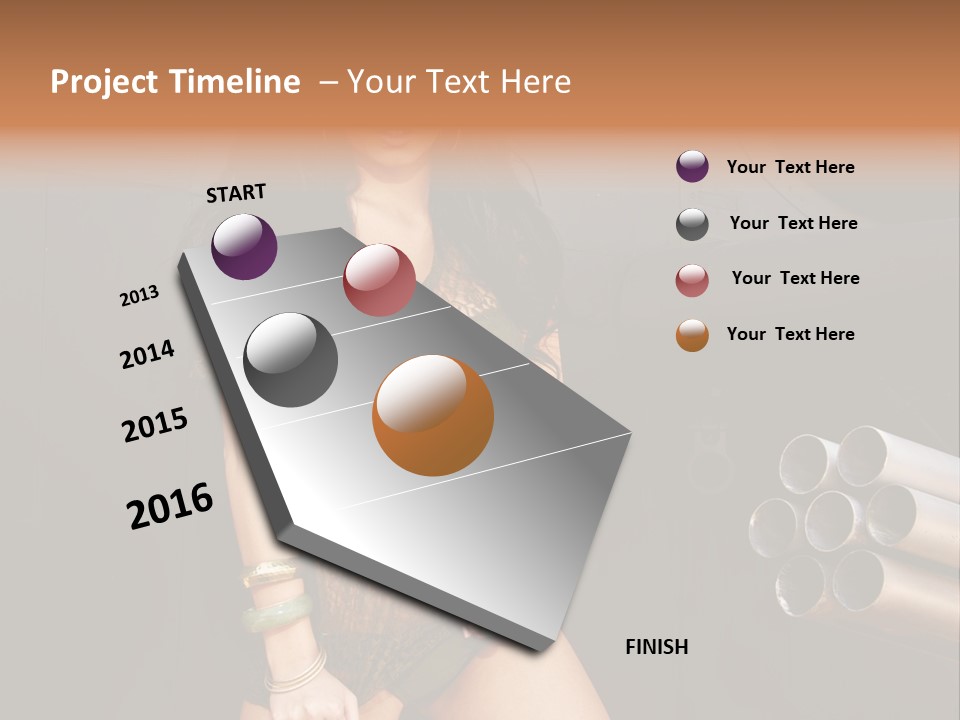 Project Timeline – Your Text Here

START

2013

2014

2015

2016

FINISH

Your Text Here

Your Text Here

Your Text Here

Your Text Here